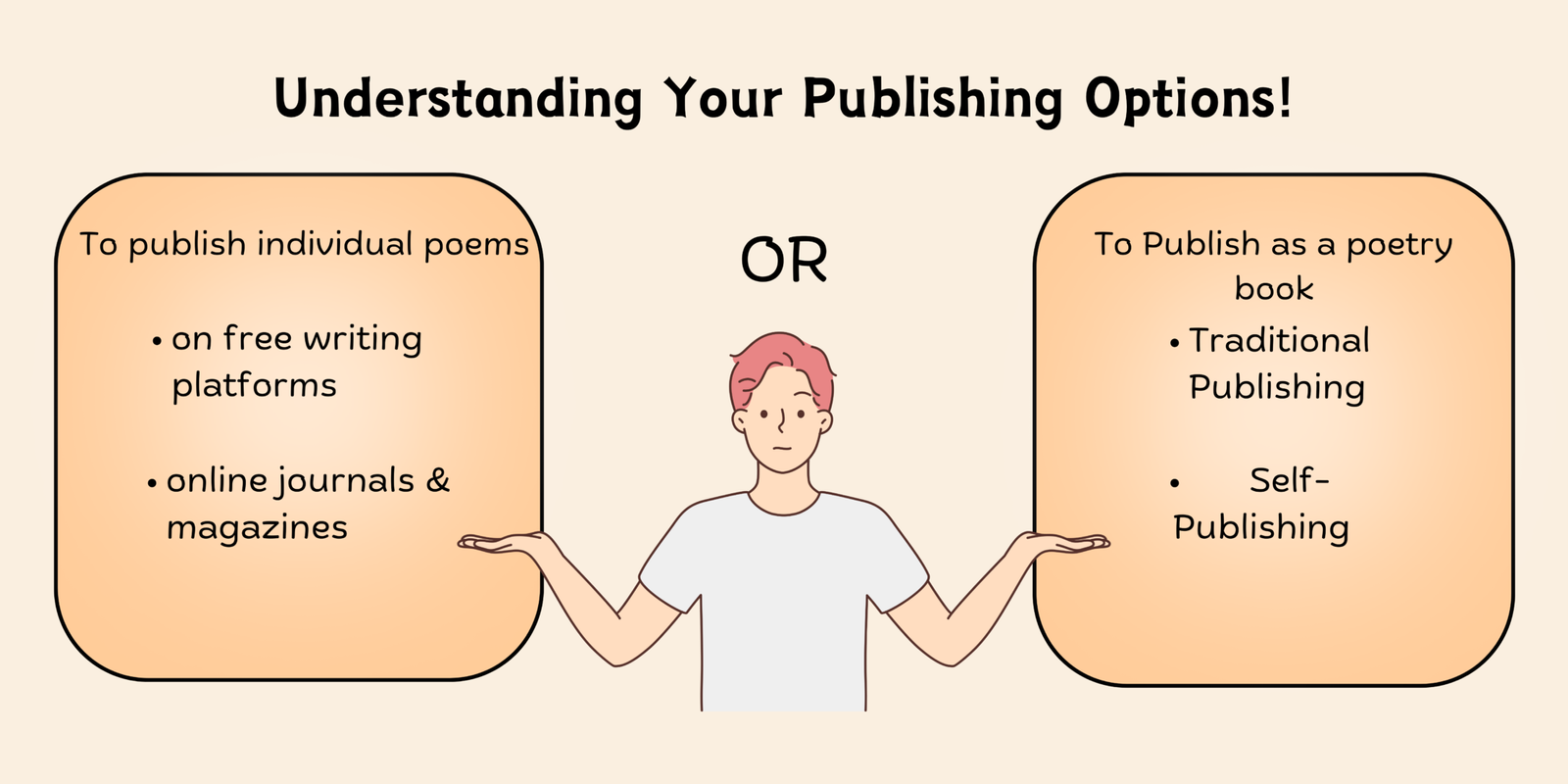 Understanding Your Publishing Options!

To publish individual poems

• on free writing platforms

• online journals & magazines

OR

To Publish as a poetry book

• Traditional Publishing

• Self-Publishing